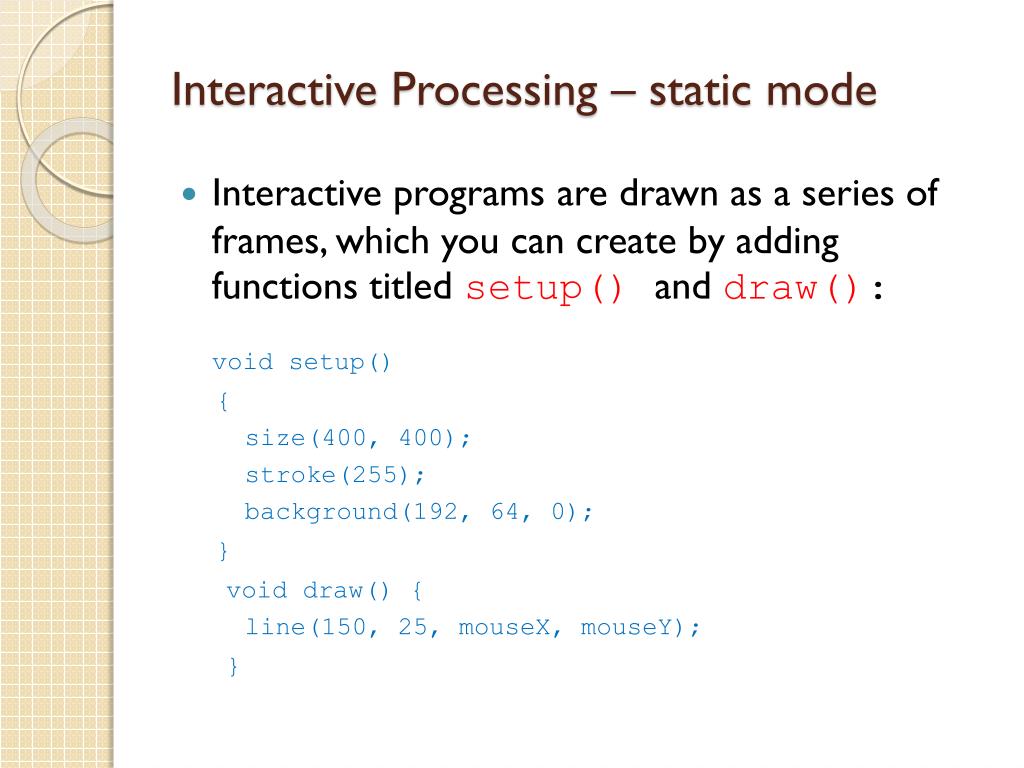 Interactive Processing – static mode

Interactive programs are drawn as a series of frames, which you can create by adding functions titled setup() and draw() :

void setup()
{
size(400, 400);
stroke(255);
background(192, 64, 0);
}
void draw() {
line(150, 25, mouseX, mouseY);
}